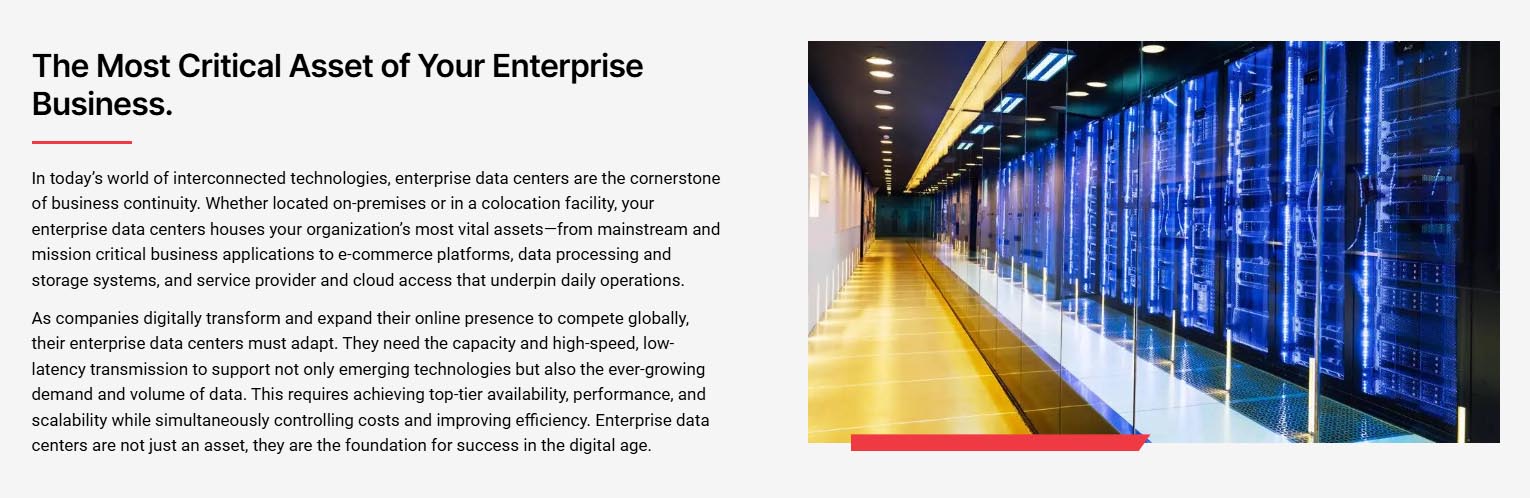 The Most Critical Asset of Your Enterprise Business.

In today's world of interconnected technologies, enterprise data centers are the cornerstone of business continuity. Whether located on-premises or in a colocation facility, your enterprise data centers houses your organization's most vital assets—from mainstream and mission critical business applications to e-commerce platforms, data processing and storage systems, and service provider and cloud access that underpin daily operations.

As companies digitally transform and expand their online presence to compete globally, their enterprise data centers must adapt. They need the capacity and high-speed, low-latency transmission to support not only emerging technologies but also the ever-growing demand and volume of data. This requires achieving top-tier availability, performance, and scalability while simultaneously controlling costs and improving efficiency. Enterprise data centers are not just an asset, they are the foundation for success in the digital age.